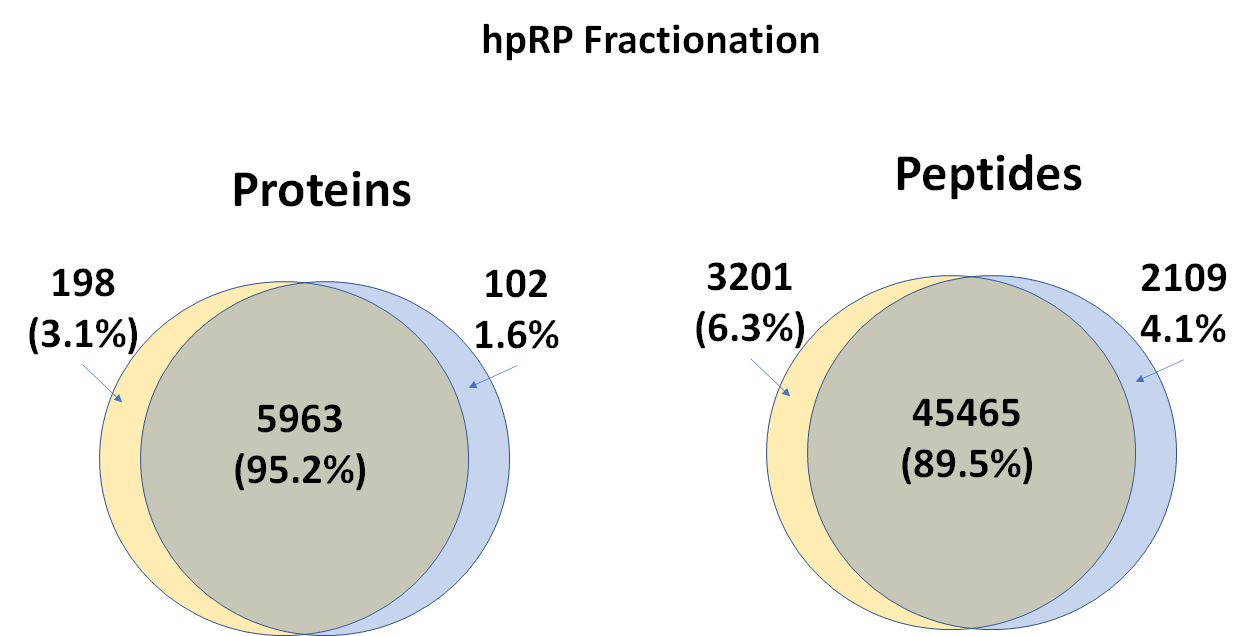 hpRP Fractionation

Proteins

198
(3.1%)

102
1.6%

5963
(95.2%)

Peptides

3201
(6.3%)

2109
4.1%

45465
(89.5%)